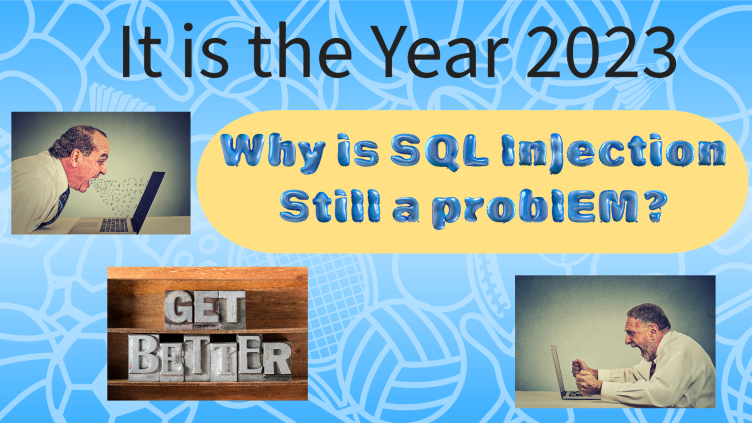 It is the Year 2023

Why is SQL Injection Still a problEM?

GET BETTER